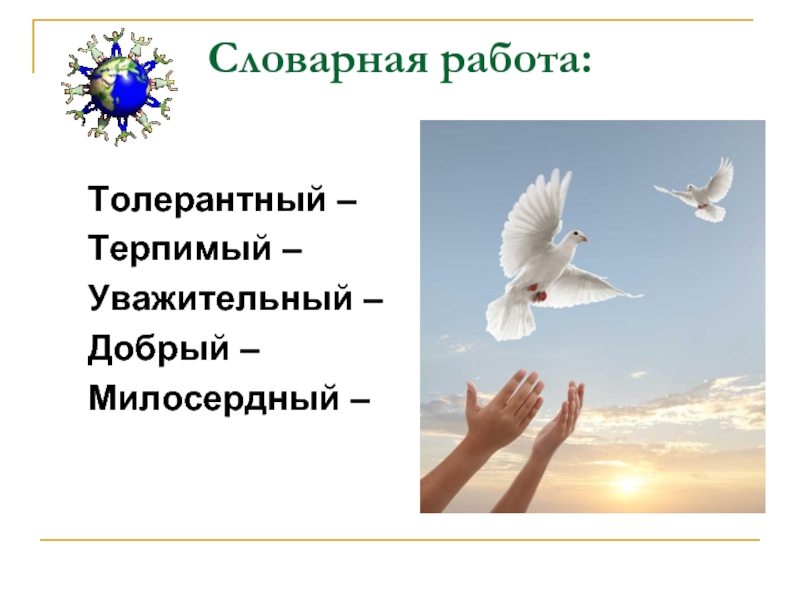 Словарная работа:

Толерантный –
Терпимый –
Уважительный –
Добрый –
Милосердный –